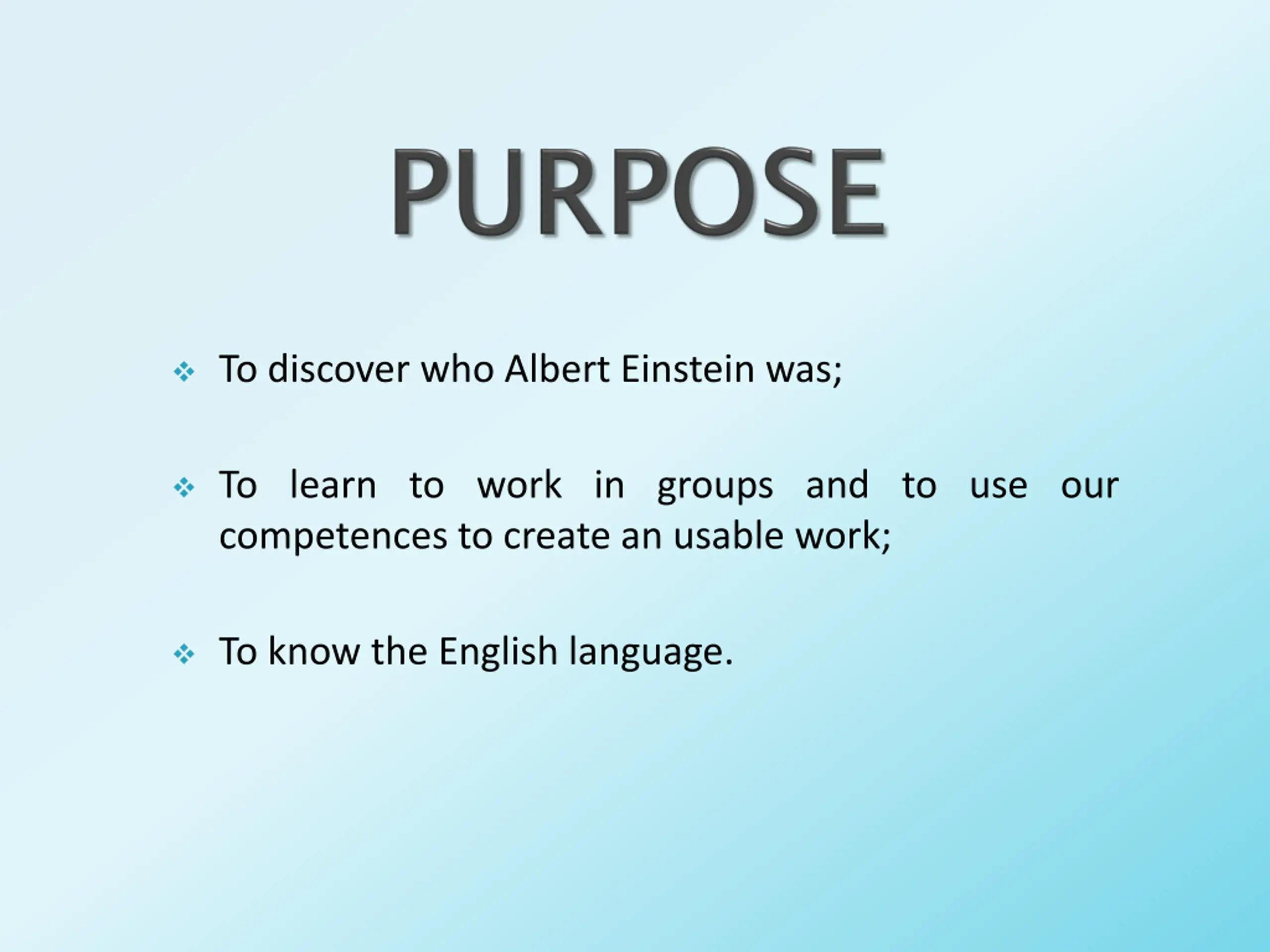 PURPOSE

❖ To discover who Albert Einstein was;

❖ To learn to work in groups and to use our competences to create an usable work;

❖ To know the English language.